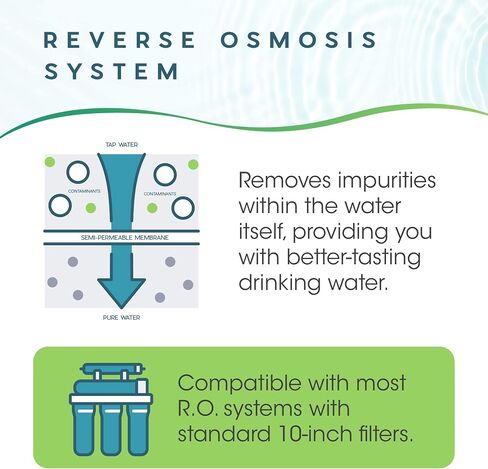 REVERSE OSMOSIS SYSTEM

TAP WATER

CONTAMINANTS

CONTAMINANTS

SEMI-PERMEABLE MEMBRANE

PURE WATER

Removes impurities within the water itself, providing you with better-tasting drinking water.

Compatible with most R.O. systems with standard 10-inch filters.